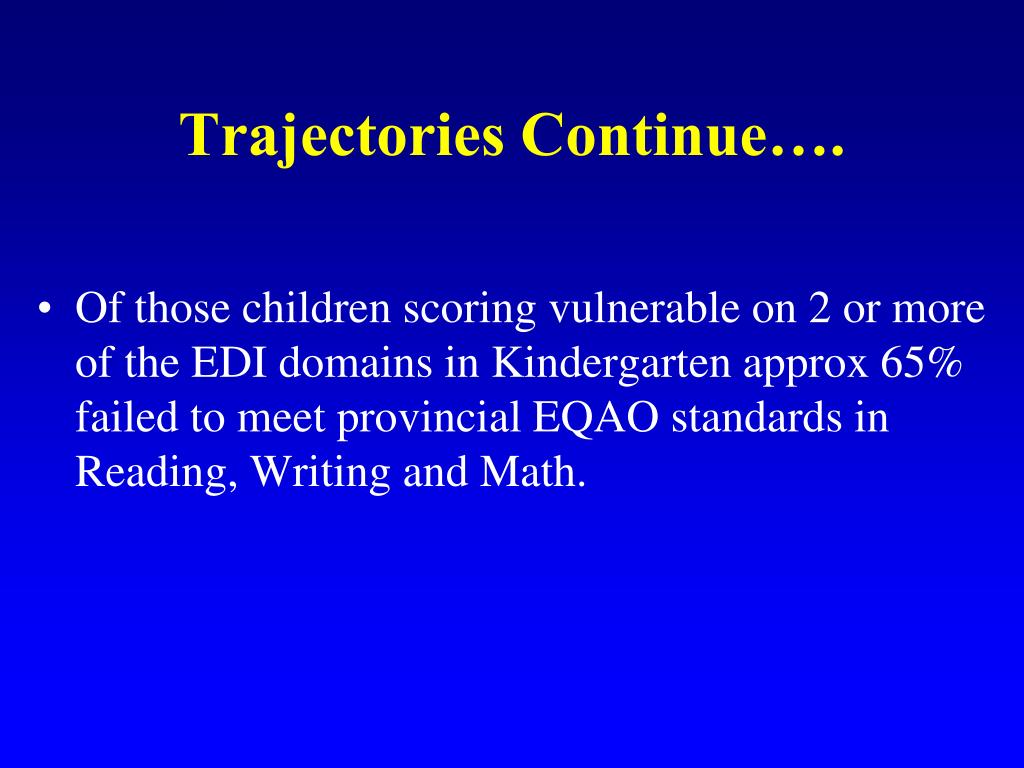 Trajectories Continue….

• Of those children scoring vulnerable on 2 or more of the EDI domains in Kindergarten approx 65% failed to meet provincial EQAO standards in Reading, Writing and Math.